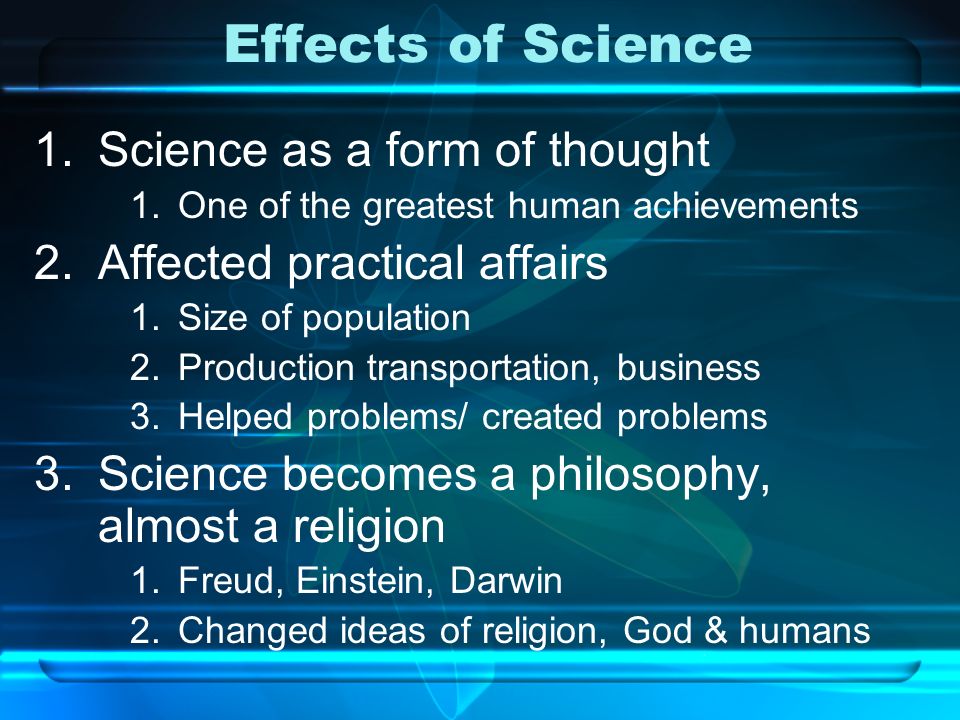 Effects of Science

1. Science as a form of thought
   1. One of the greatest human achievements
2. Affected practical affairs
   1. Size of population
   2. Production transportation, business
   3. Helped problems/ created problems
3. Science becomes a philosophy, almost a religion
   1. Freud, Einstein, Darwin
   2. Changed ideas of religion, God & humans